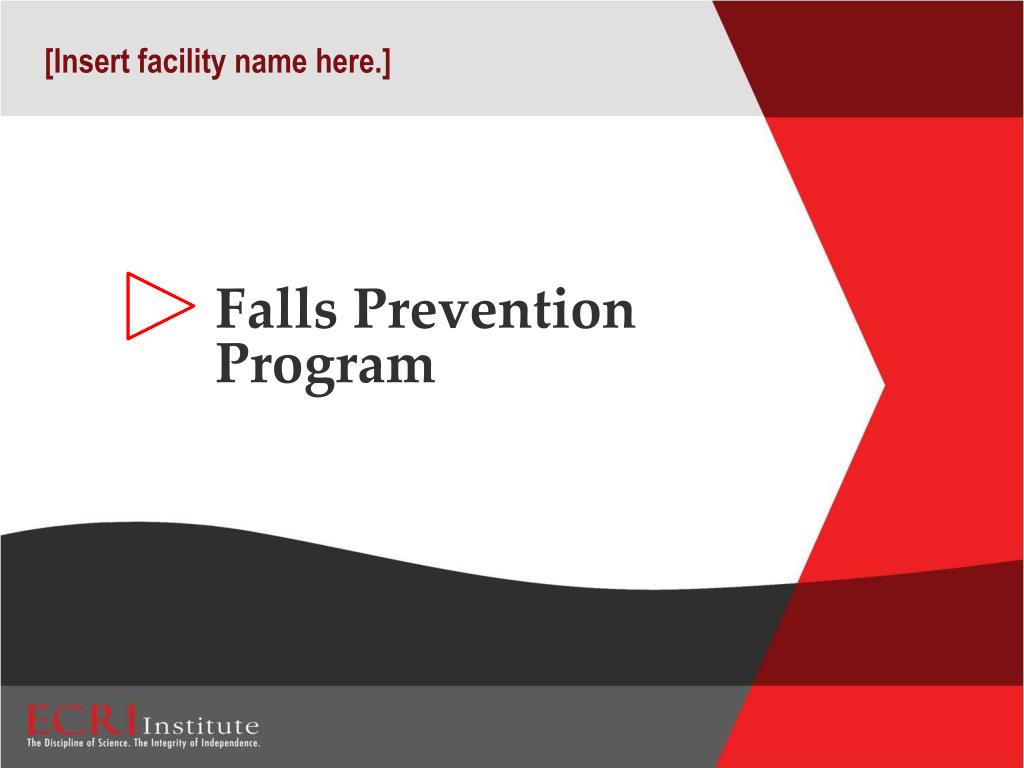 [Insert facility name here.]

Falls Prevention Program

ECRI Institute
The Discipline of Science. The Integrity of Independence.